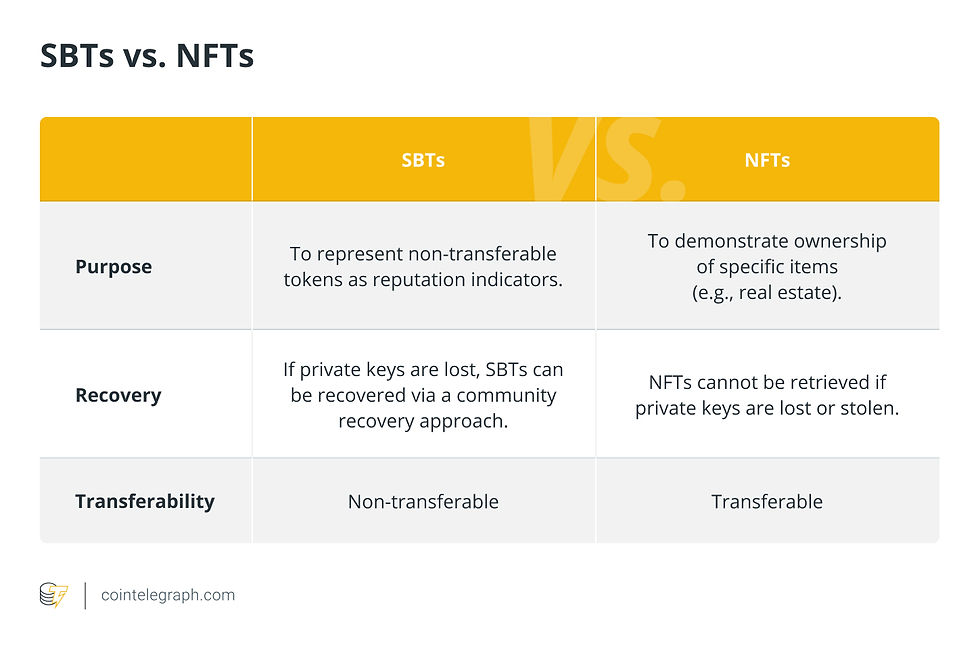 SBTs vs. NFTs

| | SBTs | NFTs |
|---|---|---|
| Purpose | To represent non-transferable tokens as reputation indicators. | To demonstrate ownership of specific items (e.g., real estate). |
| Recovery | If private keys are lost, SBTs can be recovered via a community recovery approach. | NFTs cannot be retrieved if private keys are lost or stolen. |
| Transferability | Non-transferable | Transferable |

VS.

cointelegraph.com